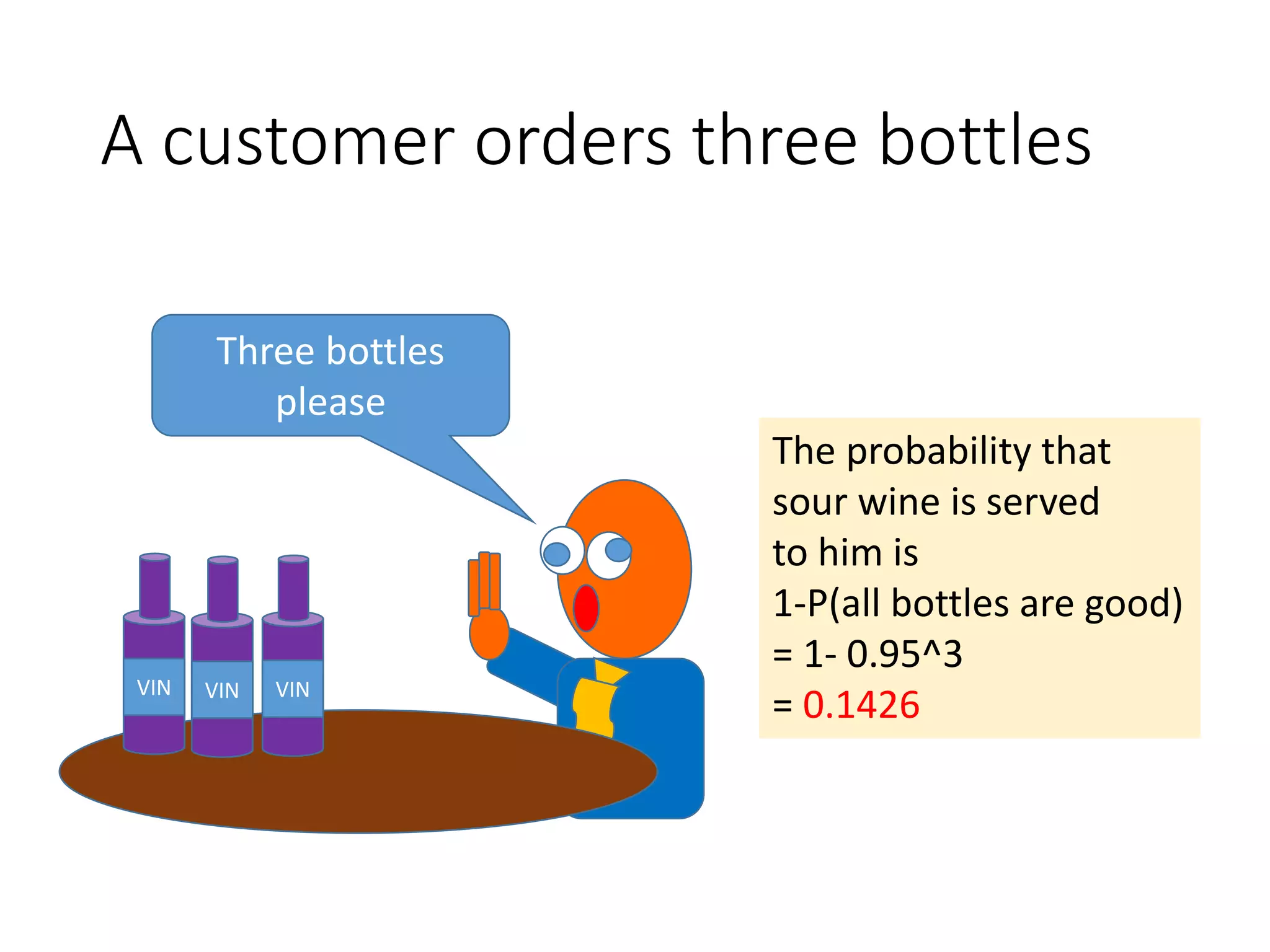 A customer orders three bottles

Three bottles please

VIN VIN VIN

The probability that sour wine is served to him is
1-P(all bottles are good)
= 1- 0.95^3
= 0.1426